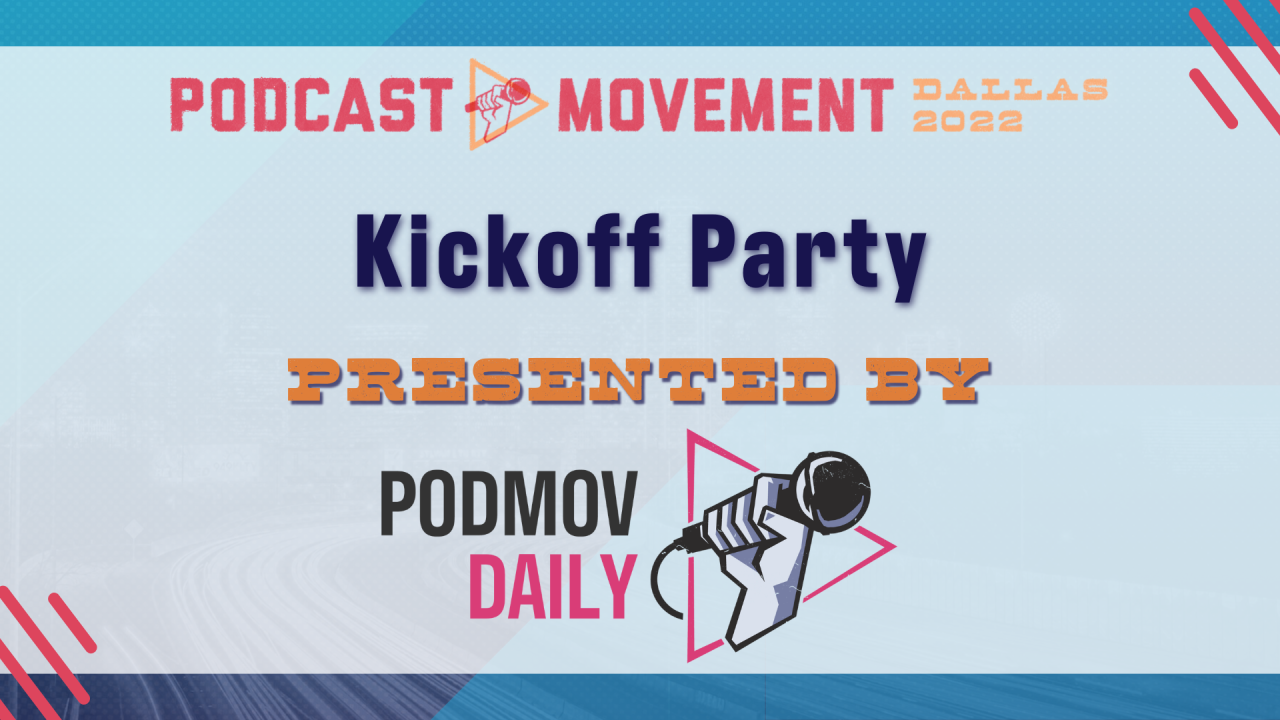 PODCAST MOVEMENT DALLAS 2022

Kickoff Party

PRESENTED BY

PODMOV DAILY